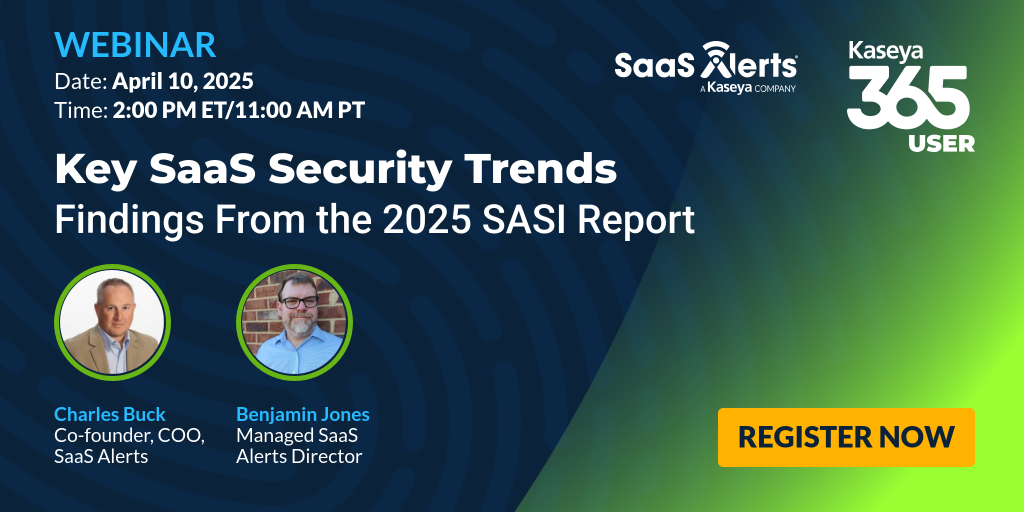 WEBINAR
Date: April 10, 2025
Time: 2:00 PM ET/11:00 AM PT

SaaS Alerts
A Kaseya COMPANY

Kaseya 365 USER

Key SaaS Security Trends
Findings From the 2025 SASI Report

Charles Buck
Co-founder, COO, SaaS Alerts

Benjamin Jones
Managed SaaS Alerts Director

REGISTER NOW